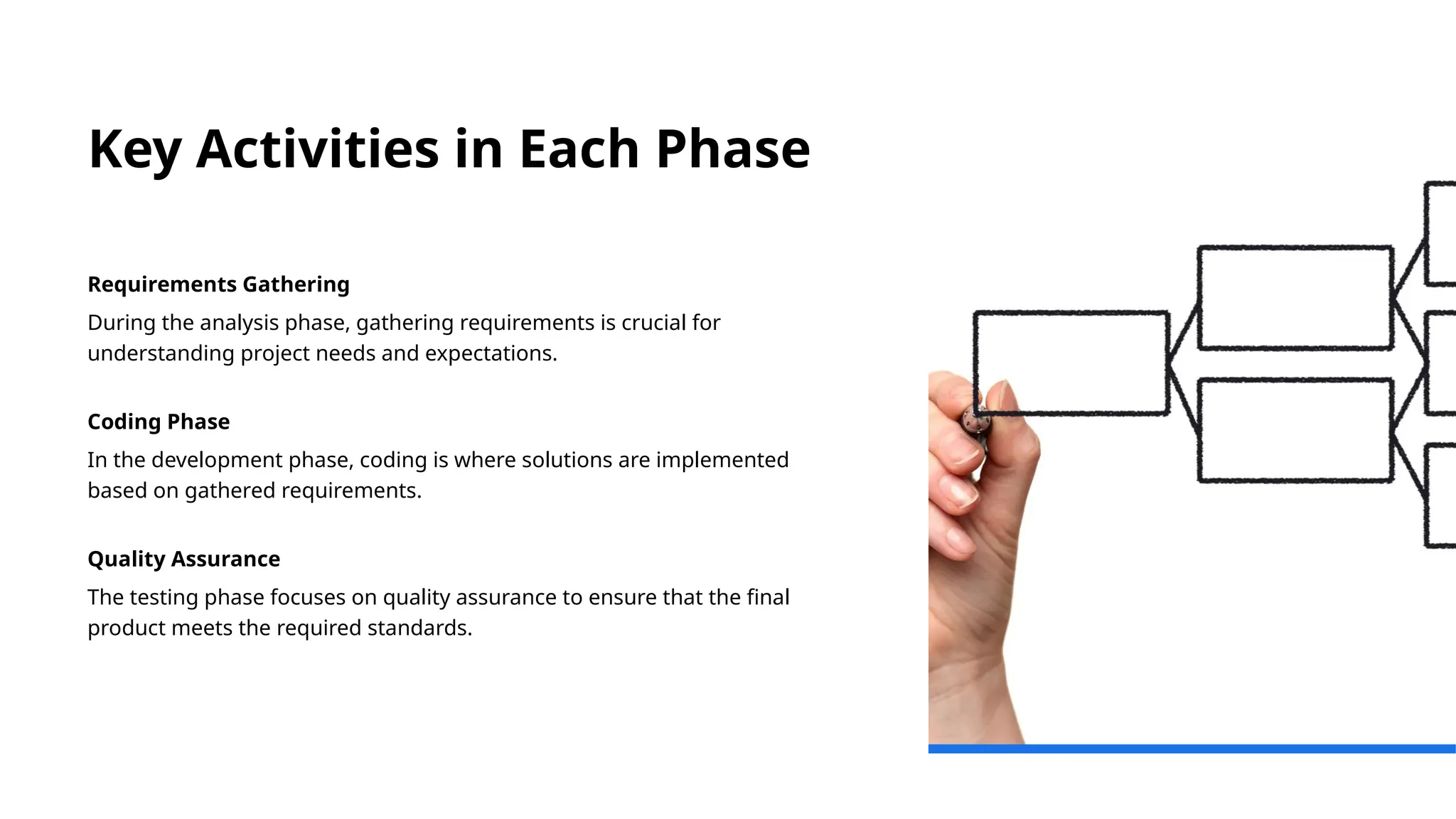 Key Activities in Each Phase

Requirements Gathering

During the analysis phase, gathering requirements is crucial for understanding project needs and expectations.

Coding Phase

In the development phase, coding is where solutions are implemented based on gathered requirements.

Quality Assurance

The testing phase focuses on quality assurance to ensure that the final product meets the required standards.